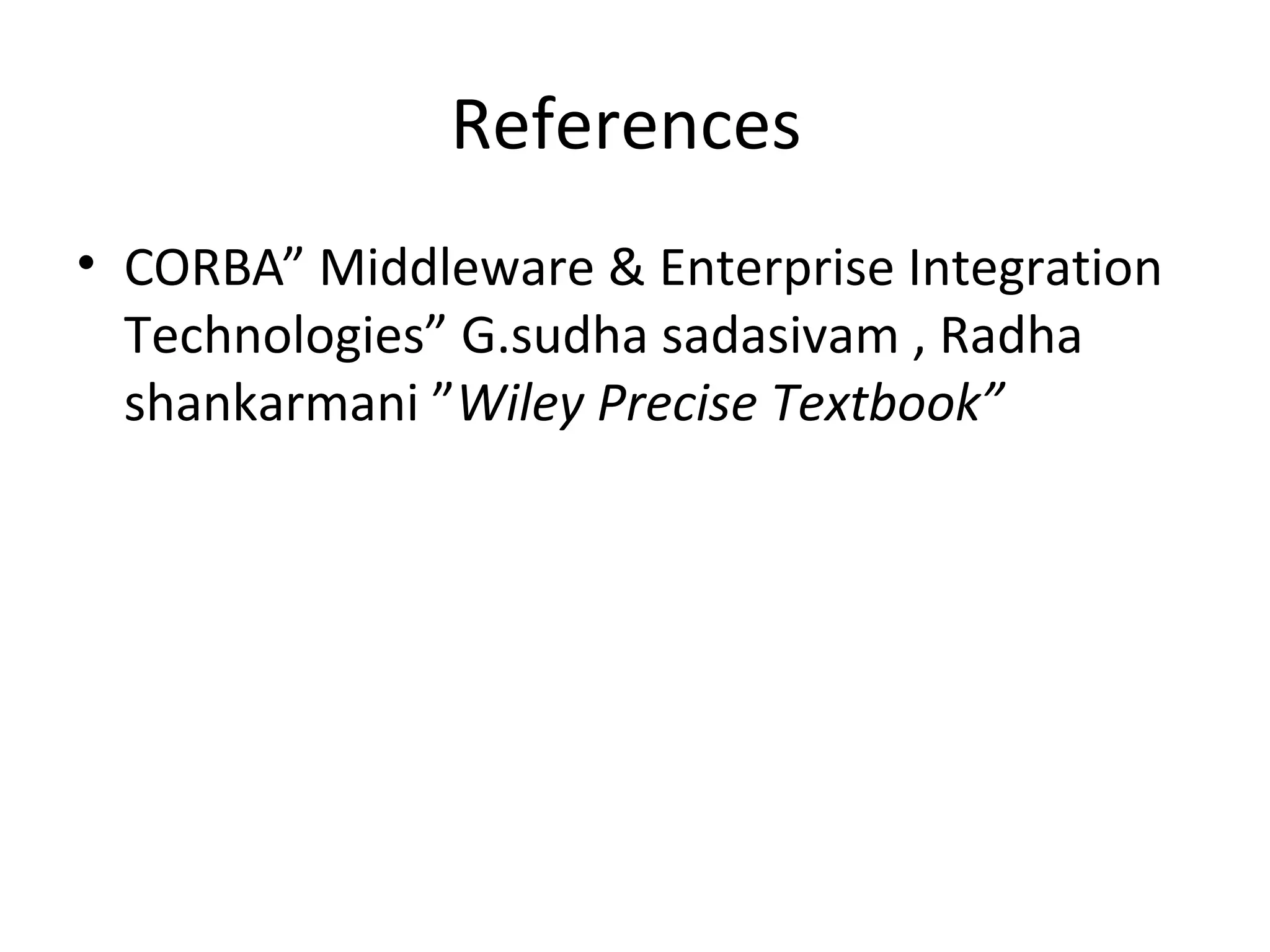 References

• CORBA” Middleware & Enterprise Integration Technologies” G.sudha sadasivam , Radha shankarmani ”Wiley Precise Textbook”